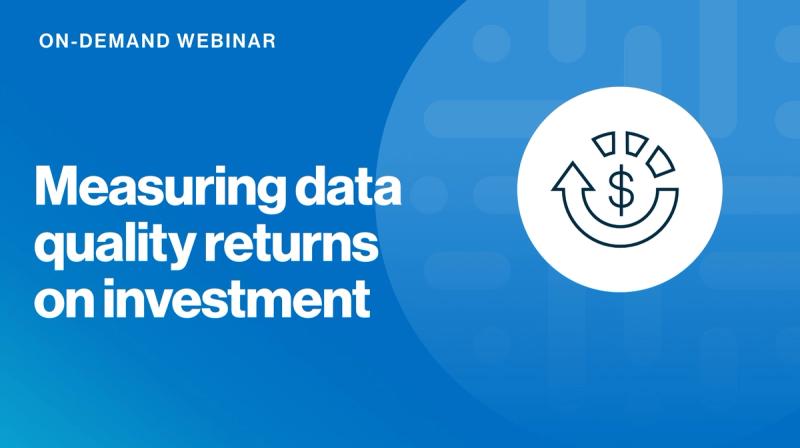 ON-DEMAND WEBINAR

Measuring data quality returns on investment

$